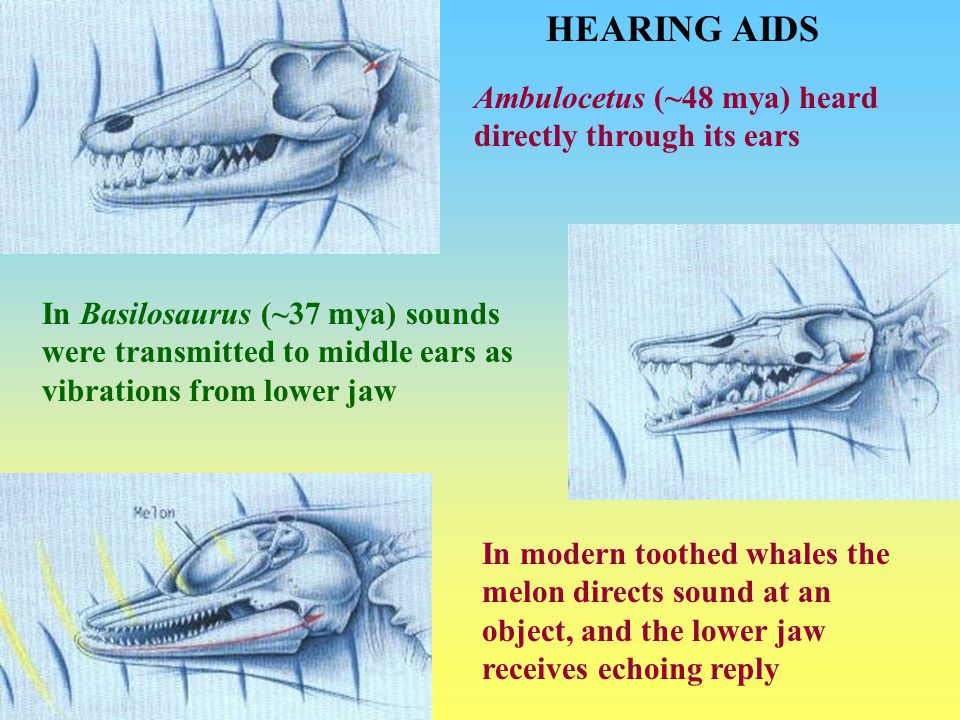 HEARING AIDS

Ambulocetus (~48 mya) heard directly through its ears

In Basilosaurus (~37 mya) sounds were transmitted to middle ears as vibrations from lower jaw

Melon

In modern toothed whales the melon directs sound at an object, and the lower jaw receives echoing reply